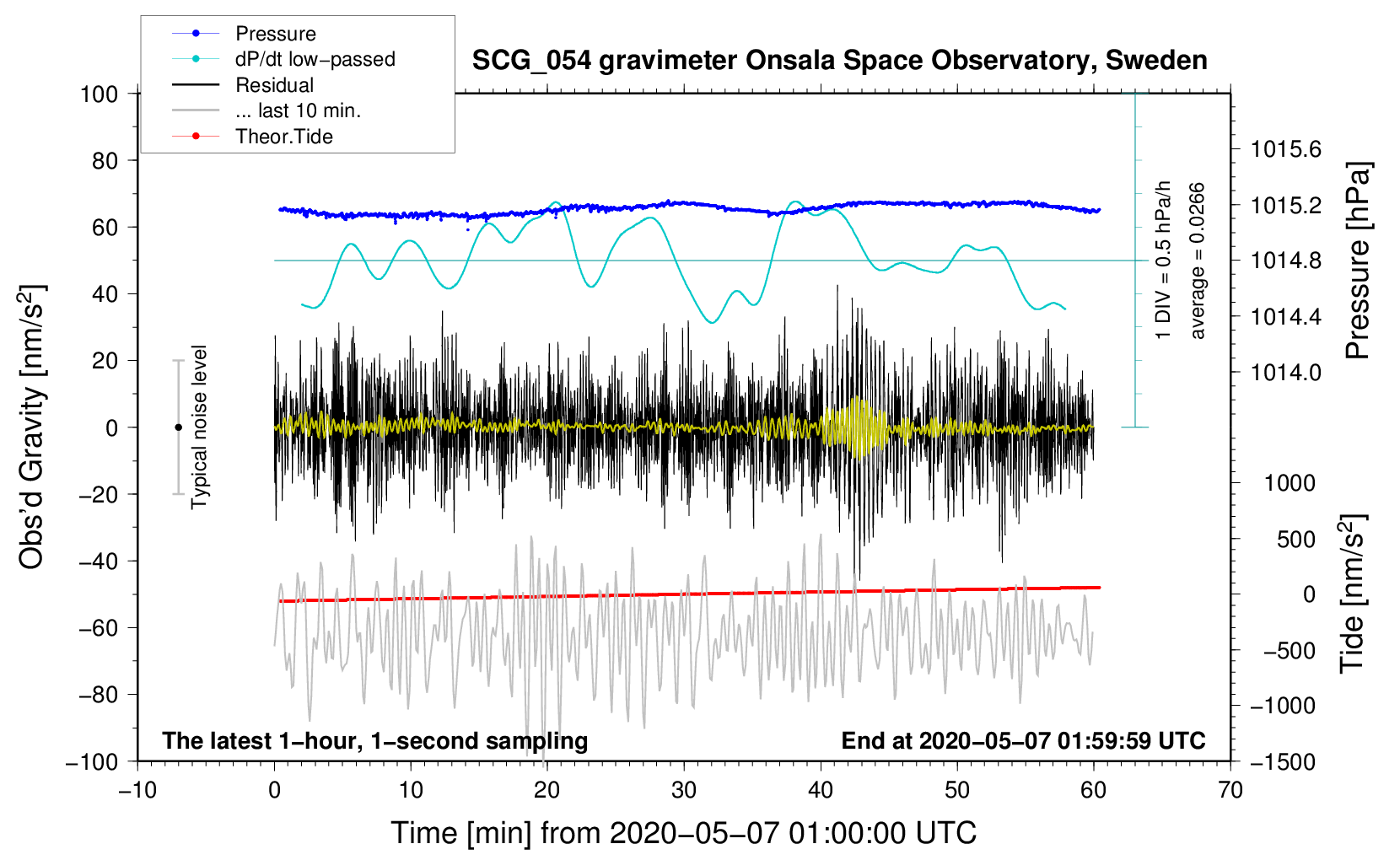 Pressure
dP/dt low−passed
Residual
... last 10 min.
Theor.Tide

SCG_054 gravimeter Onsala Space Observatory, Sweden

100
80
60
40
20
0
−20
−40
−60
−80
−100

Obs'd Gravity [nm/s$^2$]

Typical noise level

1 DIV = 0.5 hPa/h
average = 0.0266

1015.6
1015.2
1014.8
1014.4
1014.0

Pressure [hPa]

1000
500
0
−500
−1000
−1500

Tide [nm/s$^2$]

The latest 1−hour, 1−second sampling
End at 2020−05−07 01:59:59 UTC

−10
0
10
20
30
40
50
60
70

Time [min] from 2020−05−07 01:00:00 UTC